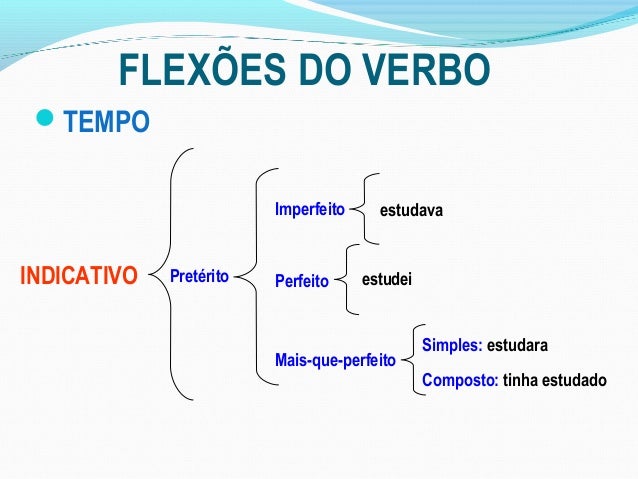 FLEXÕES DO VERBO

TEMPO

INDICATIVO

Pretérito

Imperfeito

estudava

Perfeito

estudei

Mais-que-perfeito

Simples: estudara

Composto: tinha estudado